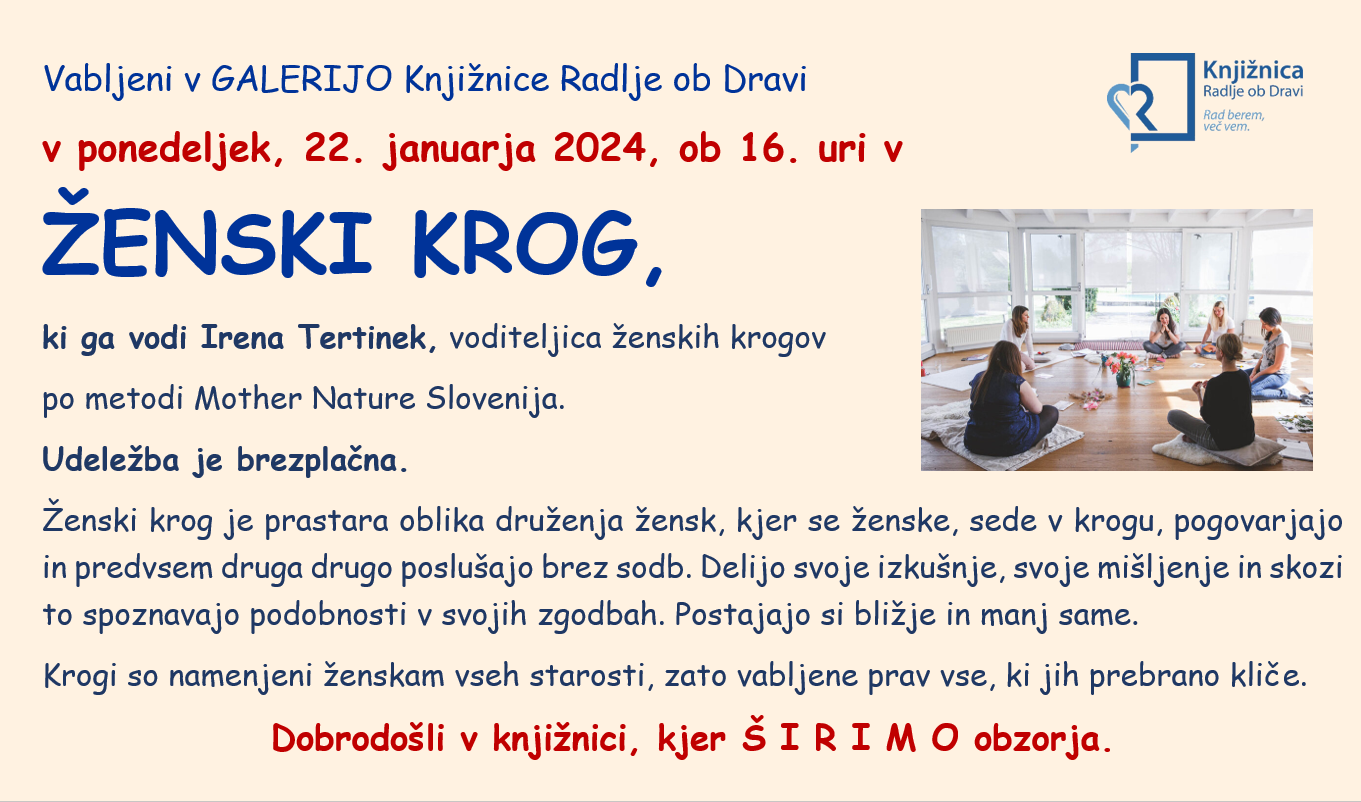 Vabljeni v GALERIJO Knjižnice Radlje ob Dravi

Knjižnica
Radlje ob Dravi
Rad berem,
več vem.

v ponedeljek, 22. januarja 2024, ob 16. uri v

ŽENSKI KROG,

ki ga vodi Irena Tertinek, voditeljica ženskih krogov

po metodi Mother Nature Slovenija.

Udeležba je brezplačna.

Ženski krog je prastara oblika druženja žensk, kjer se ženske, sede v krogu, pogovarjajo in predvsem druga drugo poslušajo brez sodb. Delijo svoje izkušnje, svoje mišljenje in skozi to spoznavajo podobnosti v svojih zgodbah. Postajajo si bližje in manj same.

Krogi so namenjeni ženskam vseh starosti, zato vabljene prav vse, ki jih prebrano kliče.

Dobrodošli v knjižnici, kjer Š I R I M O obzorja.